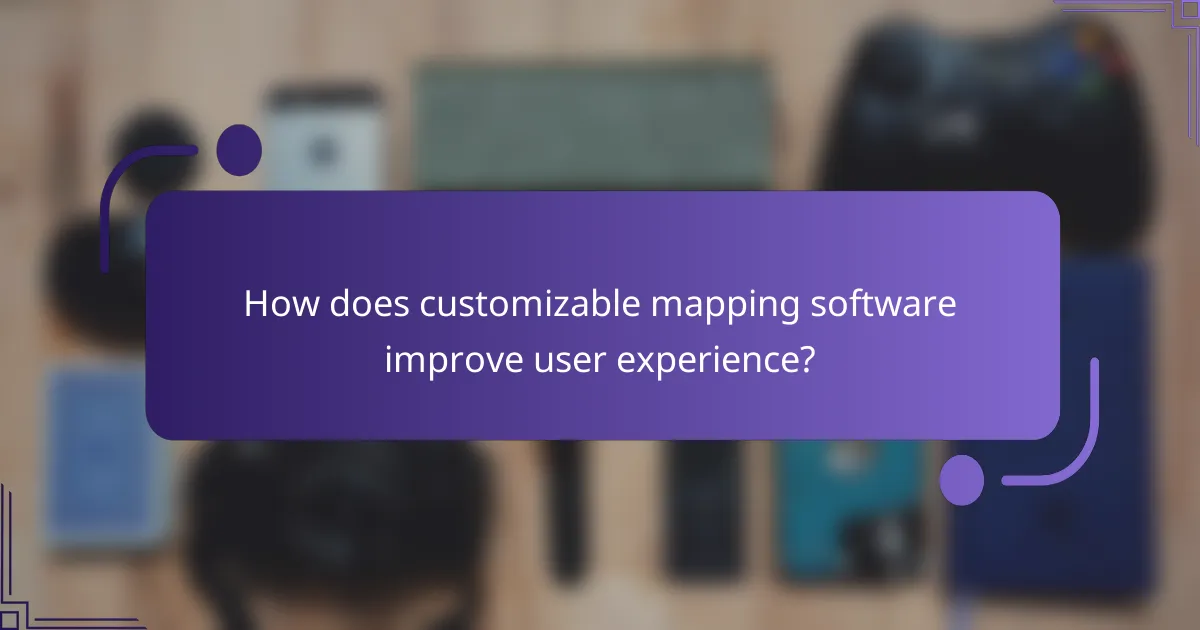 How does customizable mapping software improve user experience?